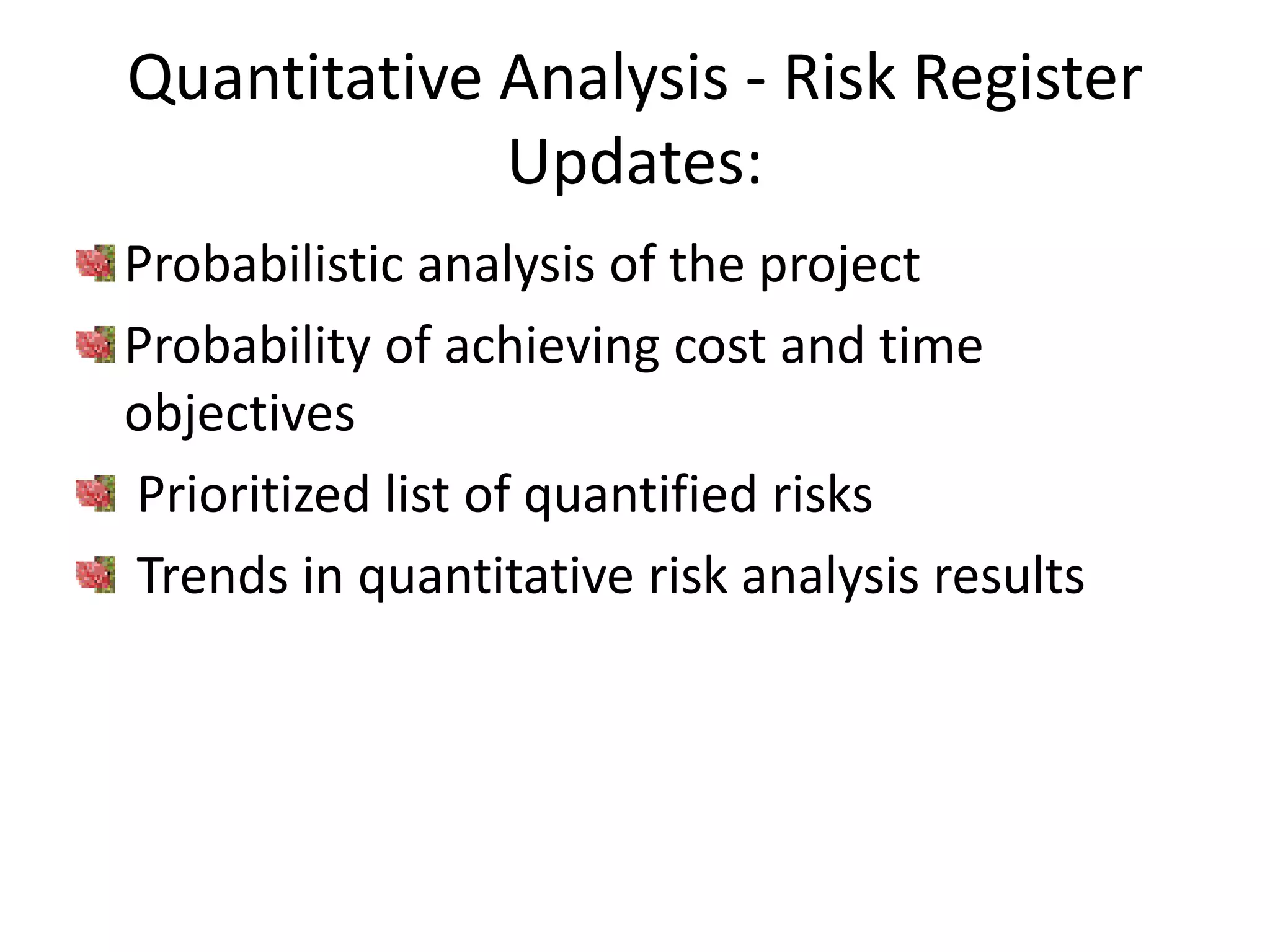 Quantitative Analysis - Risk Register Updates:

Probabilistic analysis of the project

Probability of achieving cost and time objectives

Prioritized list of quantified risks

Trends in quantitative risk analysis results